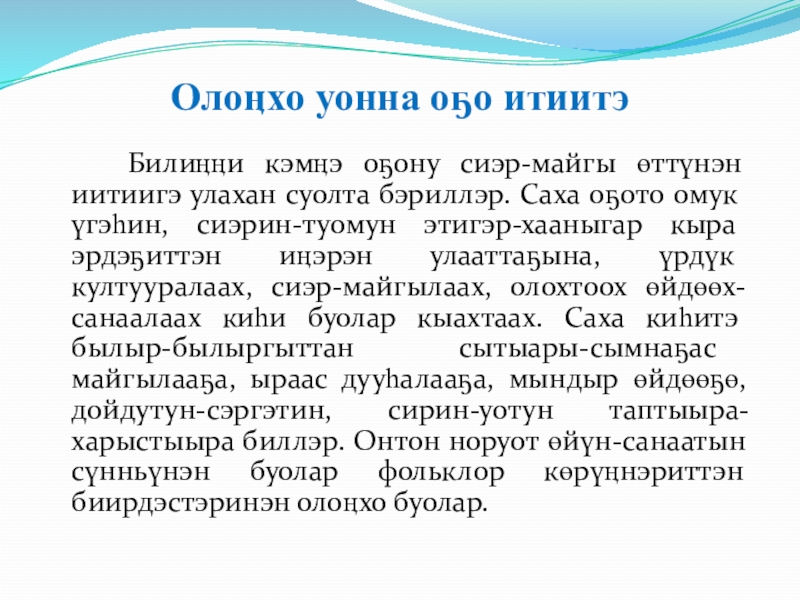 Олоҥхо уонна оҕо итиитэ

Билиҥҥи кэмҥэ оҕону сиэр-майгы өттүнэн иитиигэ улахан суолта бэриллэр. Саха оҕото омук үгэһин, сиэрин-туомун этигэр-хааныгар кыра эрдэҕиттэн иҥэрэн улааттаҕына, үрдүк култууралаах, сиэр-майгылаах, олохтоох өйдөөх-санаалаах киһи буолар кыахтаах. Саха киһитэ былыр-былыргыттан сытыары-сымнаҕас майгылааҕа, ыраас дууһалааҕа, мындыр өйдөөҕө, дойдутун-сэргэтин, сирин-уотун таптыыра-харыстыыра биллэр. Онтон норуот өйүн-санаатын сүнньүнэн буолар фольклор көрүҥнэриттэн биирдэстэринэн олоҥхо буолар.